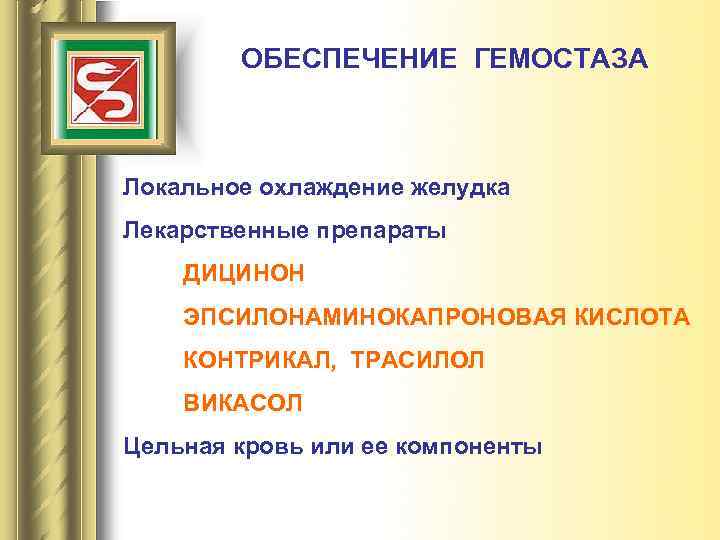 ОБЕСПЕЧЕНИЕ ГЕМОСТАЗА

Локальное охлаждение желудка

Лекарственные препараты

ДИЦИНОН

ЭПСИЛОНАМИНОКАПРОНОВАЯ КИСЛОТА

КОНТРИКАЛ, ТРАСИЛОЛ

ВИКАСОЛ

Цельная кровь или ее компоненты